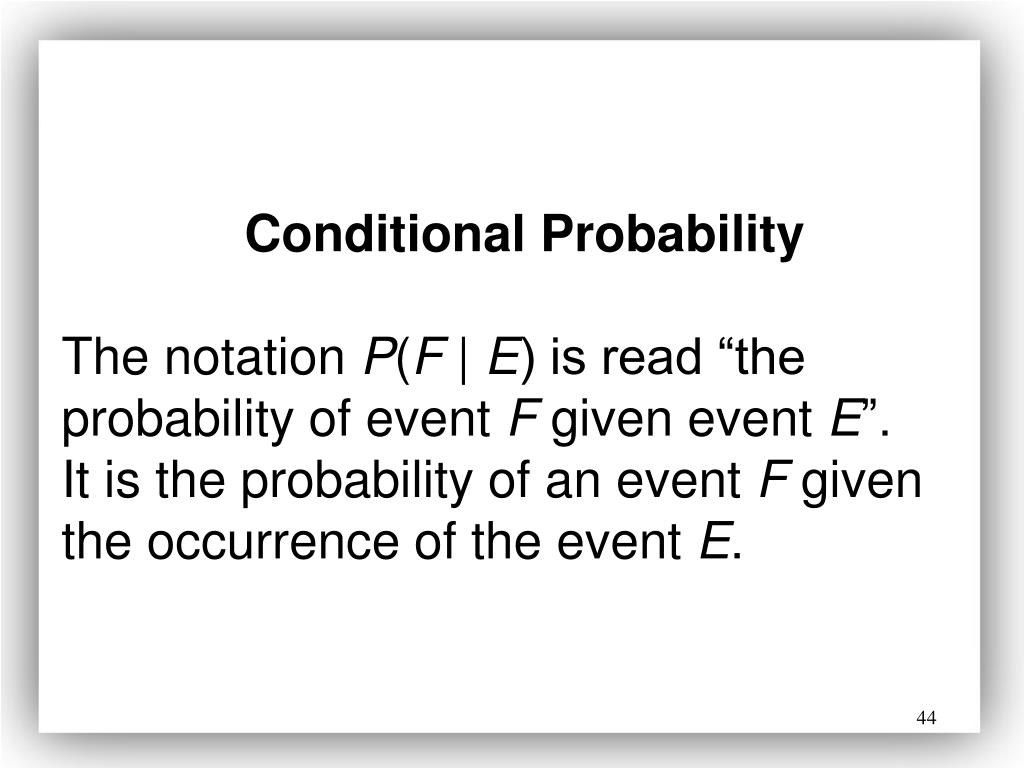 Conditional Probability

The notation $P(F \mid E)$ is read “the probability of event $F$ given event $E$”. It is the probability of an event $F$ given the occurrence of the event $E$.

44